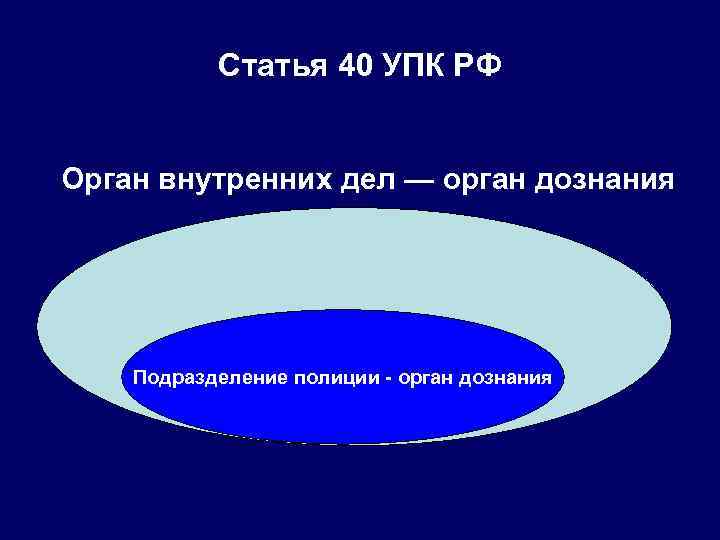 Статья 40 УПК РФ

Орган внутренних дел — орган дознания

Подразделение полиции - орган дознания